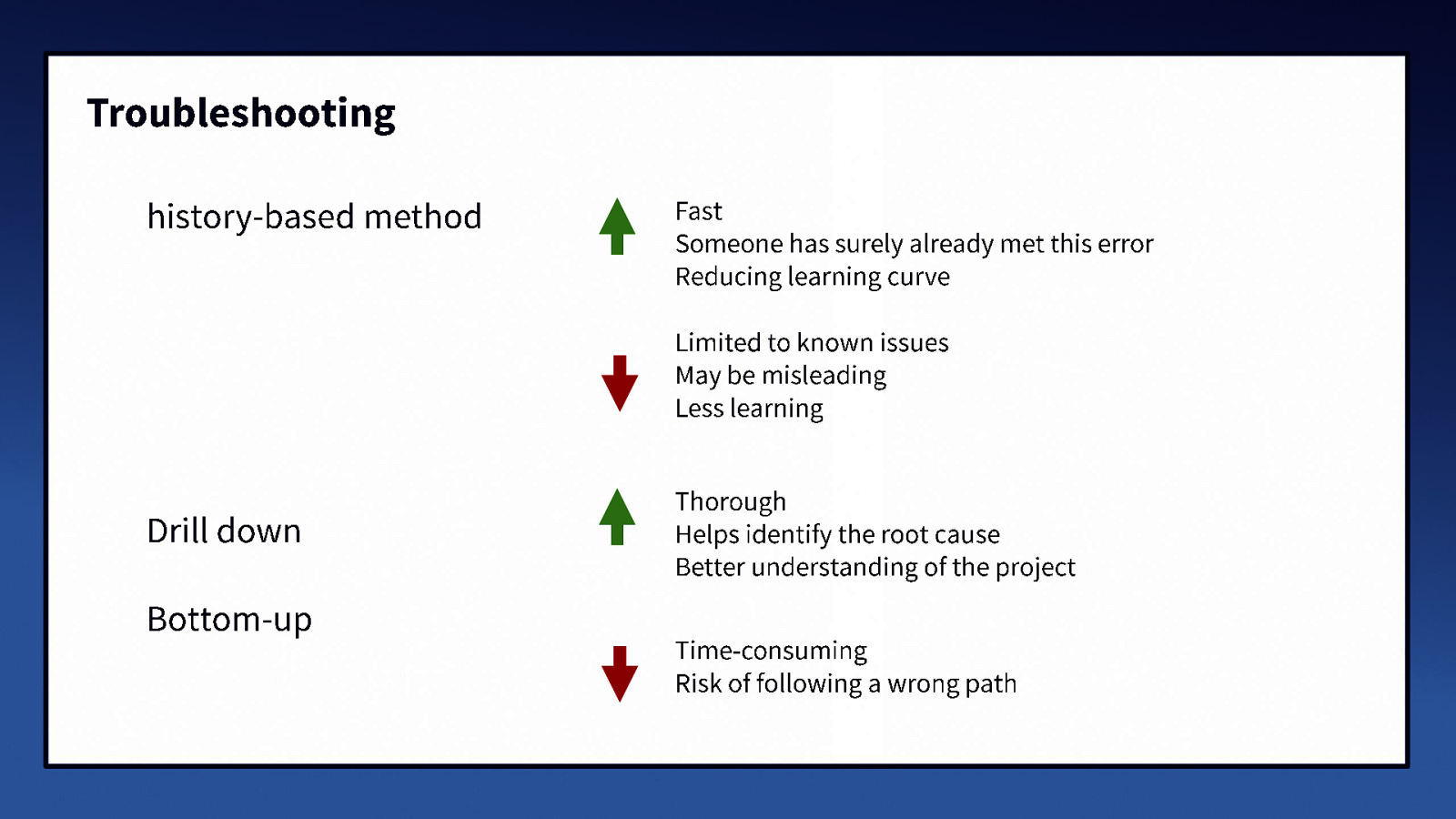 Troubleshooting

history-based method

Fast
Someone has surely already met this error
Reducing learning curve

Limited to known issues
May be misleading
Less learning

Drill down

Bottom-up

Thorough
Helps identify the root cause
Better understanding of the project

Time-consuming
Risk of following a wrong path